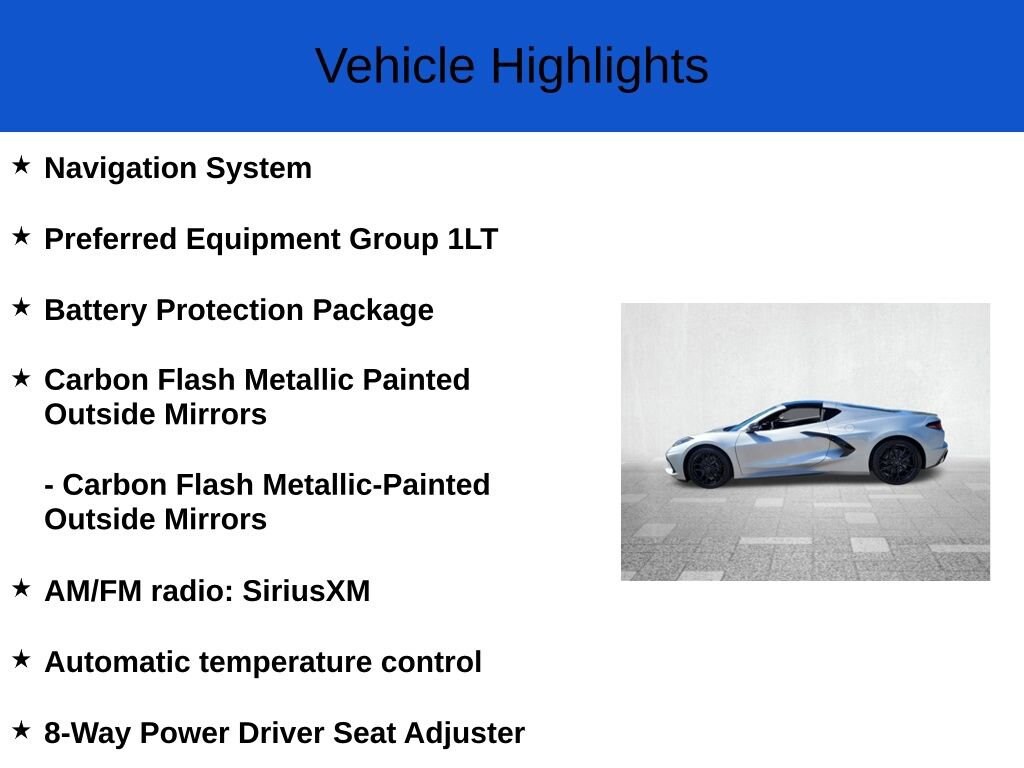 Vehicle Highlights

★ Navigation System

★ Preferred Equipment Group 1LT

★ Battery Protection Package

★ Carbon Flash Metallic Painted Outside Mirrors

- Carbon Flash Metallic-Painted Outside Mirrors

★ AM/FM radio: SiriusXM

★ Automatic temperature control

★ 8-Way Power Driver Seat Adjuster